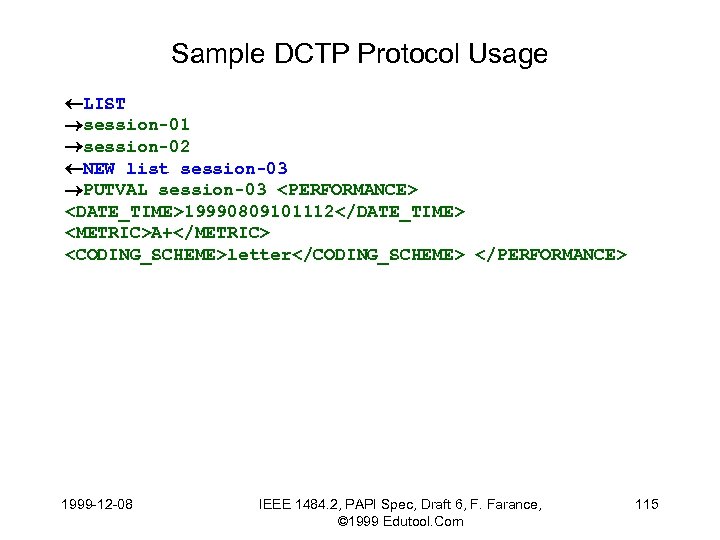 Sample DCTP Protocol Usage

←LIST
→session-01
→session-02
←NEW list session-03
→PUTVAL session-03 <PERFORMANCE>
<DATE_TIME>19990809101112</DATE_TIME>
<METRIC>A+</METRIC>
<CODING_SCHEME>letter</CODING_SCHEME> </PERFORMANCE>

1999-12-08

IEEE 1484.2, PAPI Spec, Draft 6, F. Farance, ©1999 Edutool.Com

115